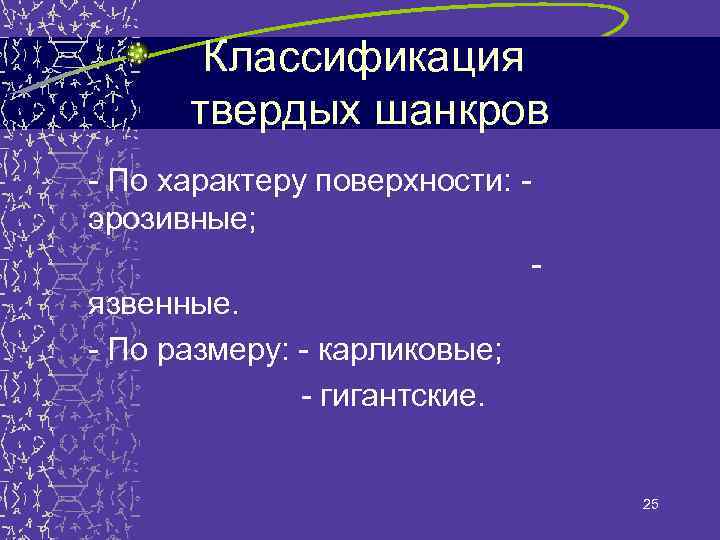 Классификация твердых шанкров

- По характеру поверхности: - эрозивные;

-

язвенные.

- По размеру: - карликовые;

- гигантские.

25